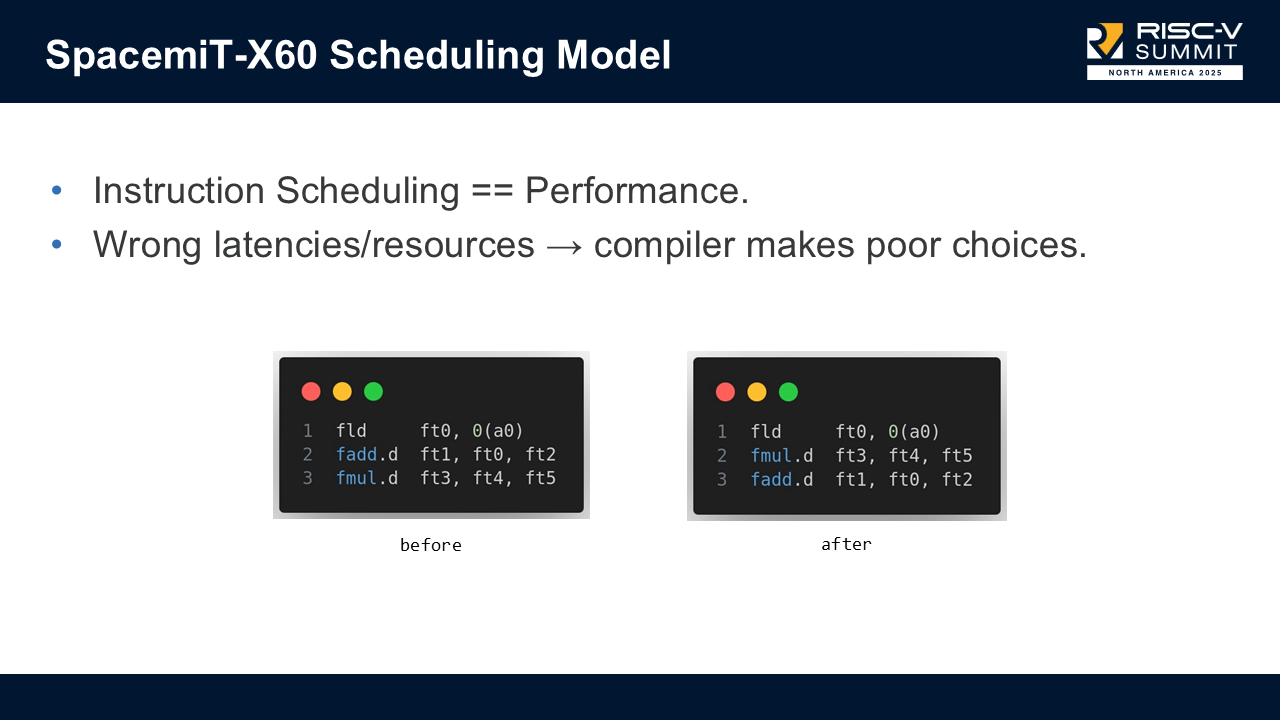 SpacemiT-X60 Scheduling Model

RISC-V SUMMIT
NORTH AMERICA 2025

• Instruction Scheduling == Performance.
• Wrong latencies/resources → compiler makes poor choices.

1 fld ft0, 0(a0)
2 fadd.d ft1, ft0, ft2
3 fmul.d ft3, ft4, ft5

before

1 fld ft0, 0(a0)
2 fmul.d ft3, ft4, ft5
3 fadd.d ft1, ft0, ft2

after